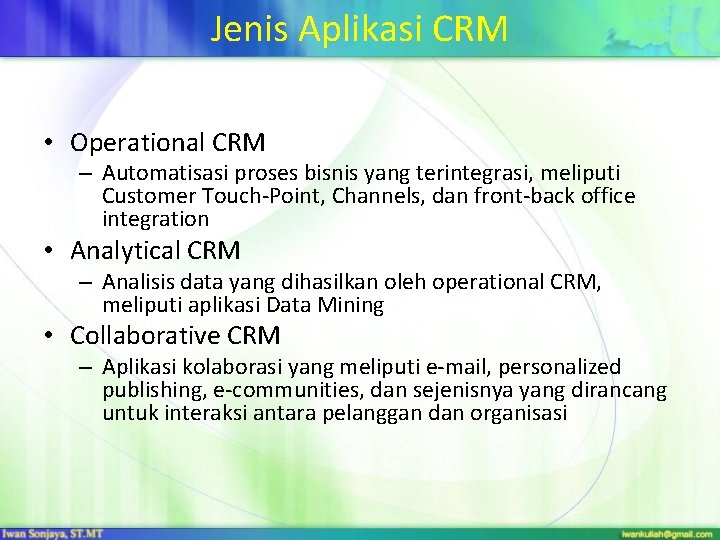 Jenis Aplikasi CRM

• Operational CRM
– Automatisasi proses bisnis yang terintegrasi, meliputi Customer Touch-Point, Channels, dan front-back office integration

• Analytical CRM
– Analisis data yang dihasilkan oleh operational CRM, meliputi aplikasi Data Mining

• Collaborative CRM
– Aplikasi kolaborasi yang meliputi e-mail, personalized publishing, e-communities, dan sejenisnya yang dirancang untuk interaksi antara pelanggan dan organisasi

Iwan Sonjaya, ST.MT

iwankuliah@gmail.com